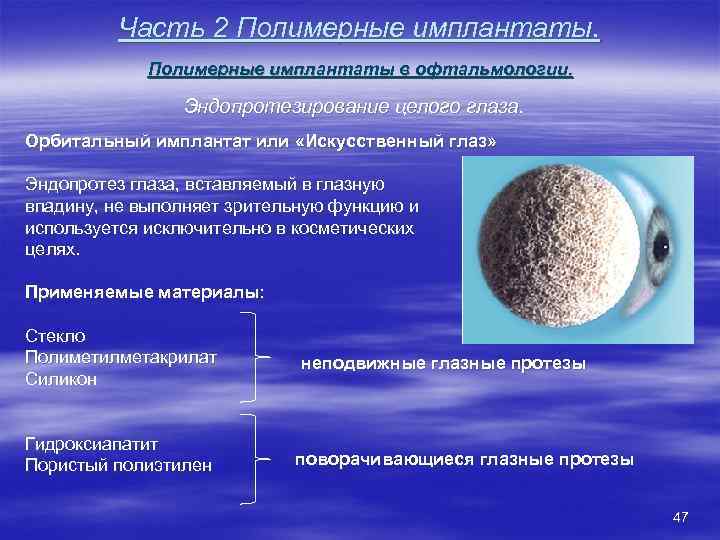 Часть 2 Полимерные имплантаты.

Полимерные имплантаты в офтальмологии.

Эндопротезирование целого глаза.

Орбитальный имплантат или «Искусственный глаз»

Эндопротез глаза, вставляемый в глазную впадину, не выполняет зрительную функцию и используется исключительно в косметических целях.

Применяемые материалы:

Стекло
Полиметилметакрилат
Силикон

неподвижные глазные протезы

Гидроксиапатит
Пористый полиэтилен

поворачивающиеся глазные протезы

47